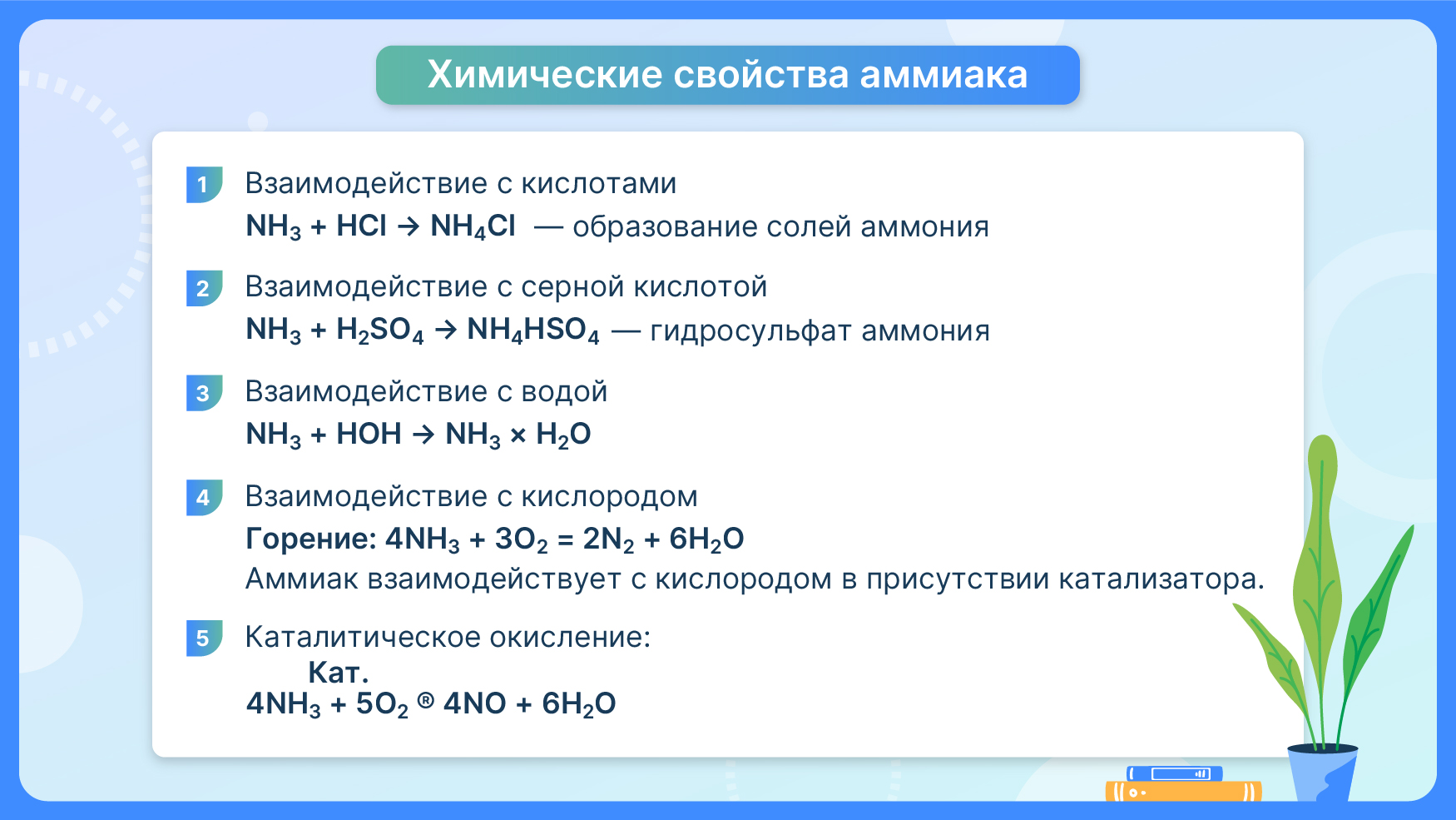 Химические свойства аммиака

1 Взаимодействие с кислотами
$NH_3 + HCl \rightarrow NH_4Cl$ — образование солей аммония

2 Взаимодействие с серной кислотой
$NH_3 + H_2SO_4 \rightarrow NH_4HSO_4$ — гидросульфат аммония

3 Взаимодействие с водой
$NH_3 + HOH \rightarrow NH_3 \times H_2O$

4 Взаимодействие с кислородом
Горение: $4NH_3 + 3O_2 = 2N_2 + 6H_2O$
Аммиак взаимодействует с кислородом в присутствии катализатора.

5 Каталитическое окисление:
Кат.
$4NH_3 + 5O_2$ ® $4NO + 6H_2O$